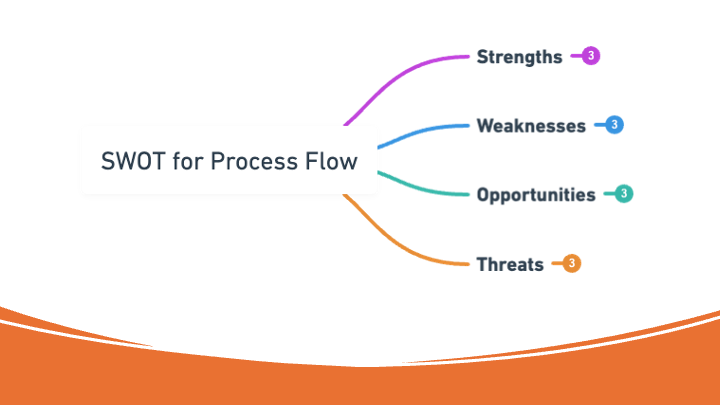 SWOT for Process Flow

Strengths 3

Weaknesses 3

Opportunities 3

Threats 3